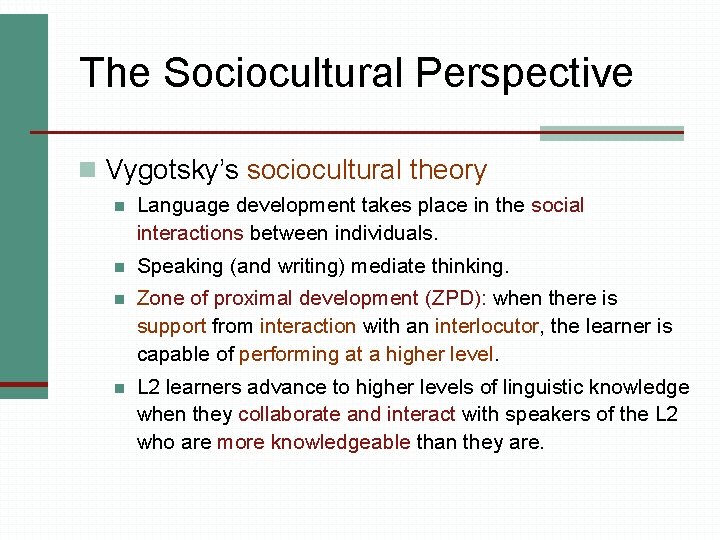 The Sociocultural Perspective

Vygotsky's sociocultural theory

Language development takes place in the social interactions between individuals.

Speaking (and writing) mediate thinking.

Zone of proximal development (ZPD): when there is support from interaction with an interlocutor, the learner is capable of performing at a higher level.

L2 learners advance to higher levels of linguistic knowledge when they collaborate and interact with speakers of the L2 who are more knowledgeable than they are.